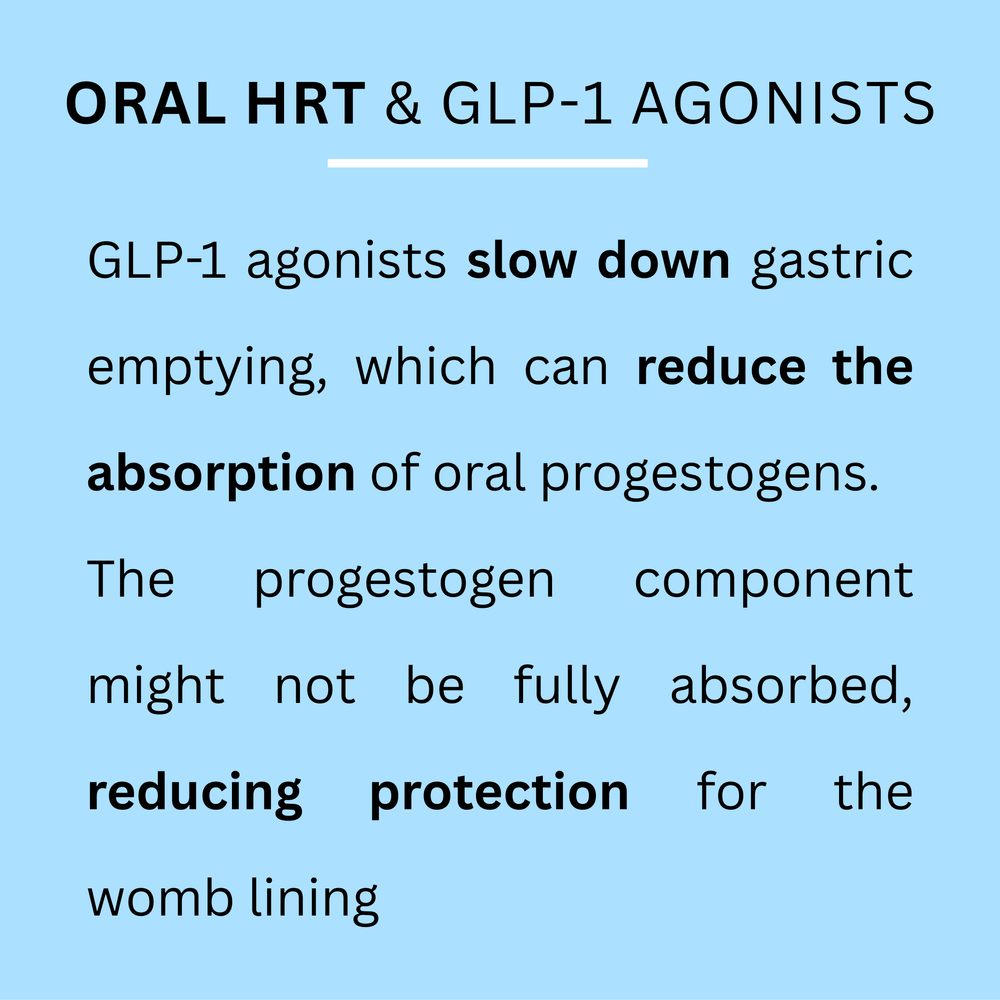 ORAL HRT & GLP-1 AGONISTS

GLP-1 agonists slow down gastric emptying, which can reduce the absorption of oral progestogens. The progestogen component might not be fully absorbed, reducing protection for the womb lining